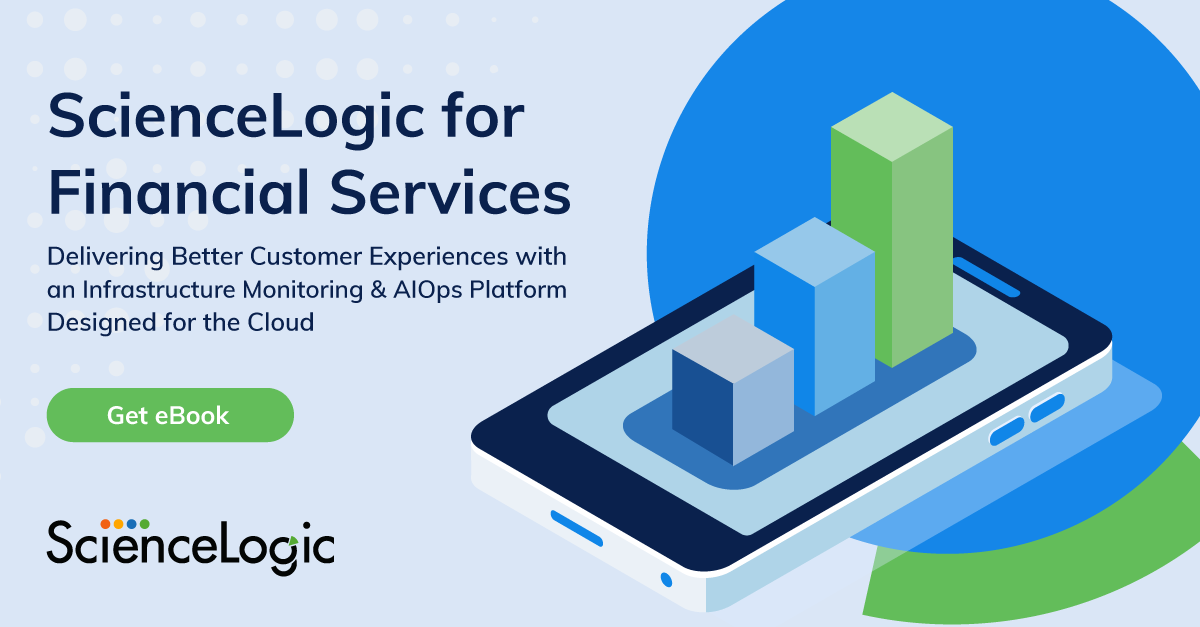 ScienceLogic for Financial Services

Delivering Better Customer Experiences with an Infrastructure Monitoring & AIOps Platform Designed for the Cloud

Get eBook

ScienceLogic